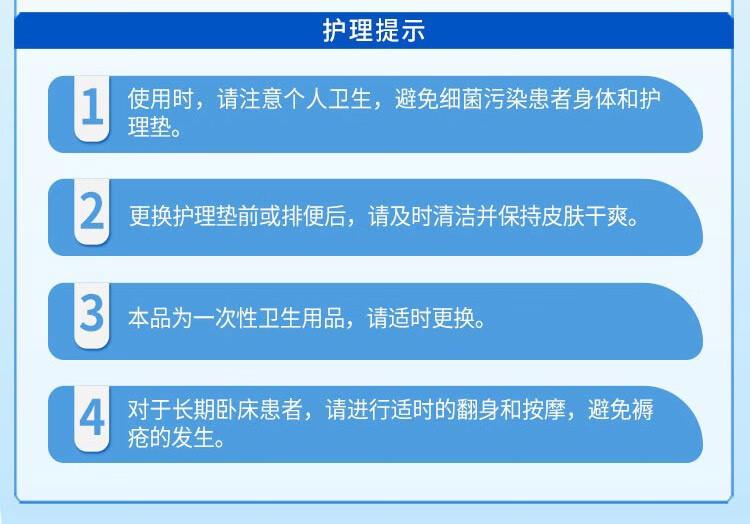 护理提示

1 使用时，请注意个人卫生，避免细菌污染患者身体和护理垫。

2 更换护理垫前或排便后，请及时清洁并保持皮肤干爽。

3 本品为一次性卫生用品，请适时更换。

4 对于长期卧床患者，请进行适时的翻身和按摩，避免褥疮的发生。